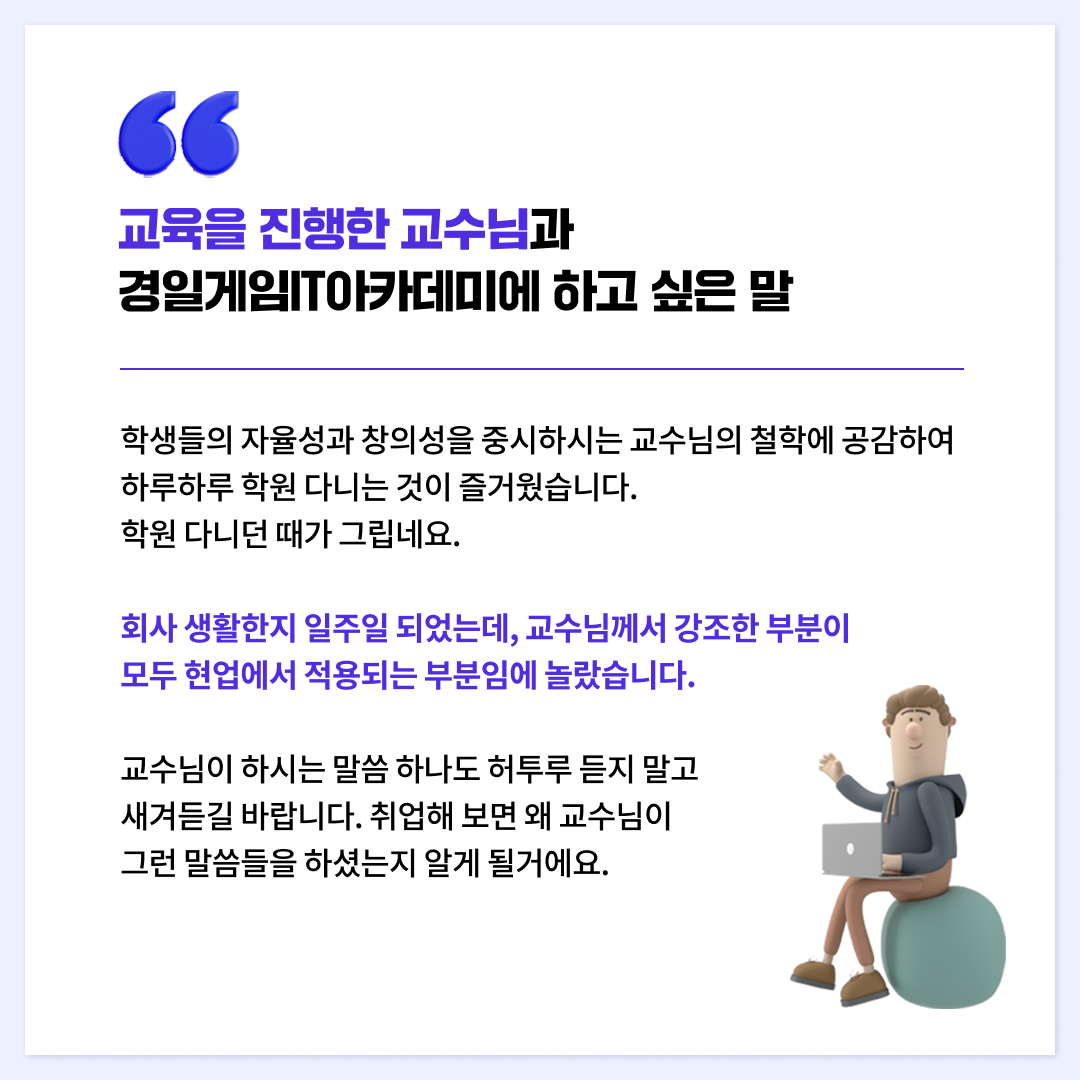 교육을 진행한 교수님과
경일게임IT아카데미에 하고 싶은 말

학생들의 자율성과 창의성을 중시하시는 교수님의 철학에 공감하여 하루하루 학원 다니는 것이 즐거웠습니다.
학원 다니던 때가 그립네요.

회사 생활한지 일주일 되었는데, 교수님께서 강조한 부분이 모두 현업에서 적용되는 부분임에 놀랐습니다.

교수님이 하시는 말씀 하나도 허투루 듣지 말고 새겨듣길 바랍니다. 취업해 보면 왜 교수님이 그런 말씀들을 하셨는지 알게 될거에요.